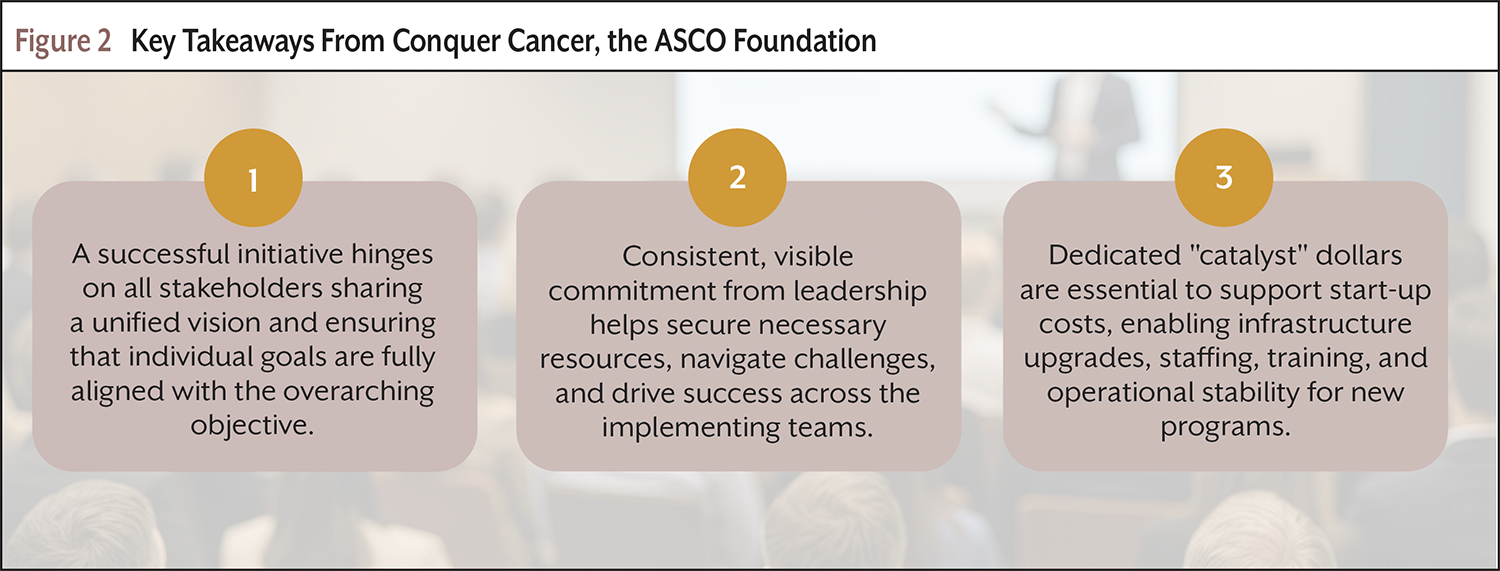 Figure 2 Key Takeaways From Conquer Cancer, the ASCO Foundation

1

A successful initiative hinges on all stakeholders sharing a unified vision and ensuring that individual goals are fully aligned with the overarching objective.

2

Consistent, visible commitment from leadership helps secure necessary resources, navigate challenges, and drive success across the implementing teams.

3

Dedicated "catalyst" dollars are essential to support start-up costs, enabling infrastructure upgrades, staffing, training, and operational stability for new programs.